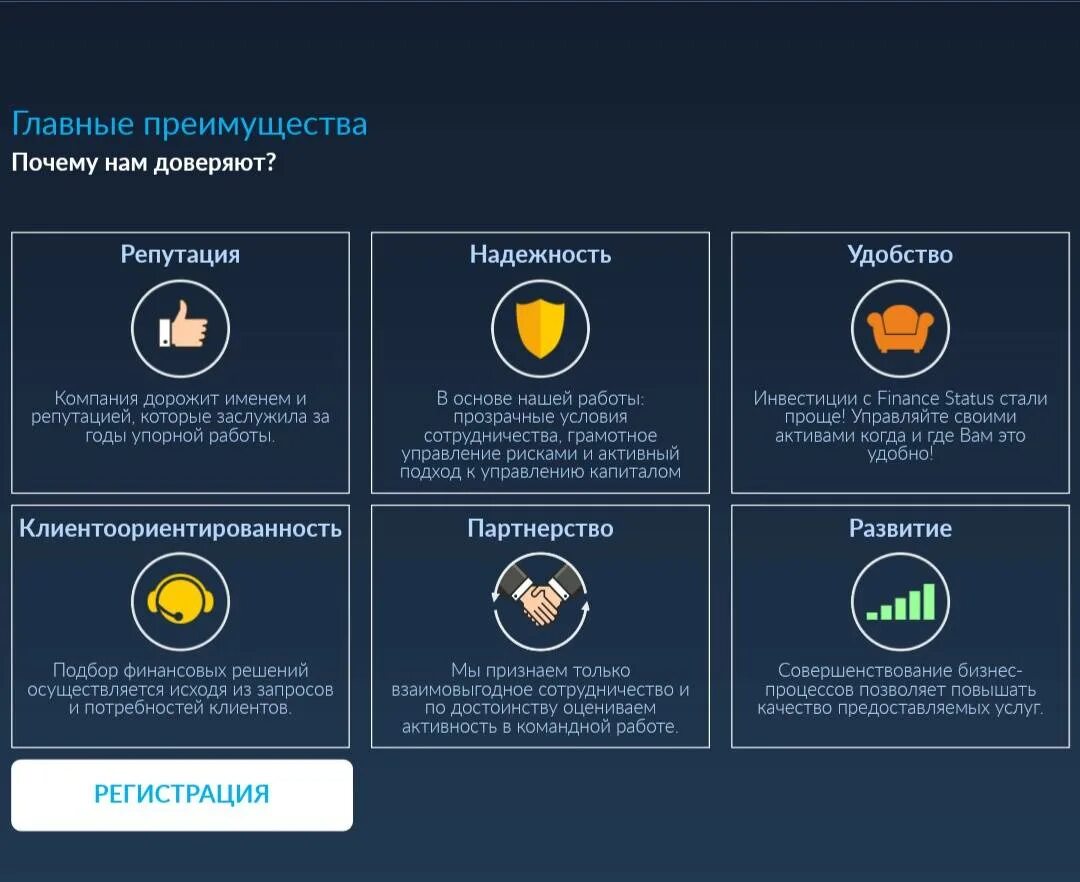 Главные преимущества
Почему нам доверяют?

Репутация

Компания дорожит именем и репутацией, которые заслужила за годы упорной работы.

Надежность

В основе нашей работы: прозрачные условия сотрудничества, грамотное управление рисками и активный подход к управлению капиталом

Удобство

Инвестиции с Finance Status стали проще! Управляйте своими активами когда и где Вам это удобно!

Клиентоориентированность

Подбор финансовых решений осуществляется исходя из запросов и потребностей клиентов.

Партнерство

Мы признаем только взаимовыгодное сотрудничество и по достоинству оцениваем активность в командной работе.

Развитие

Совершенствование бизнес-процессов позволяет повышать качество предоставляемых услуг.

РЕГИСТРАЦИЯ